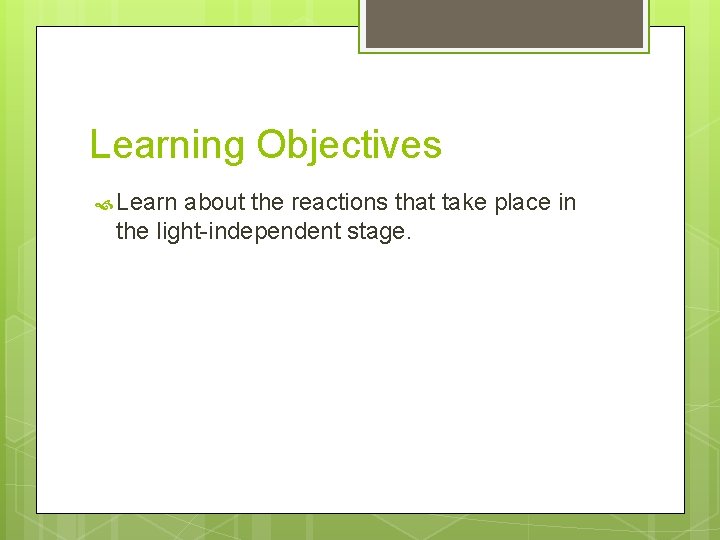 Learning Objectives

Learn about the reactions that take place in the light-independent stage.